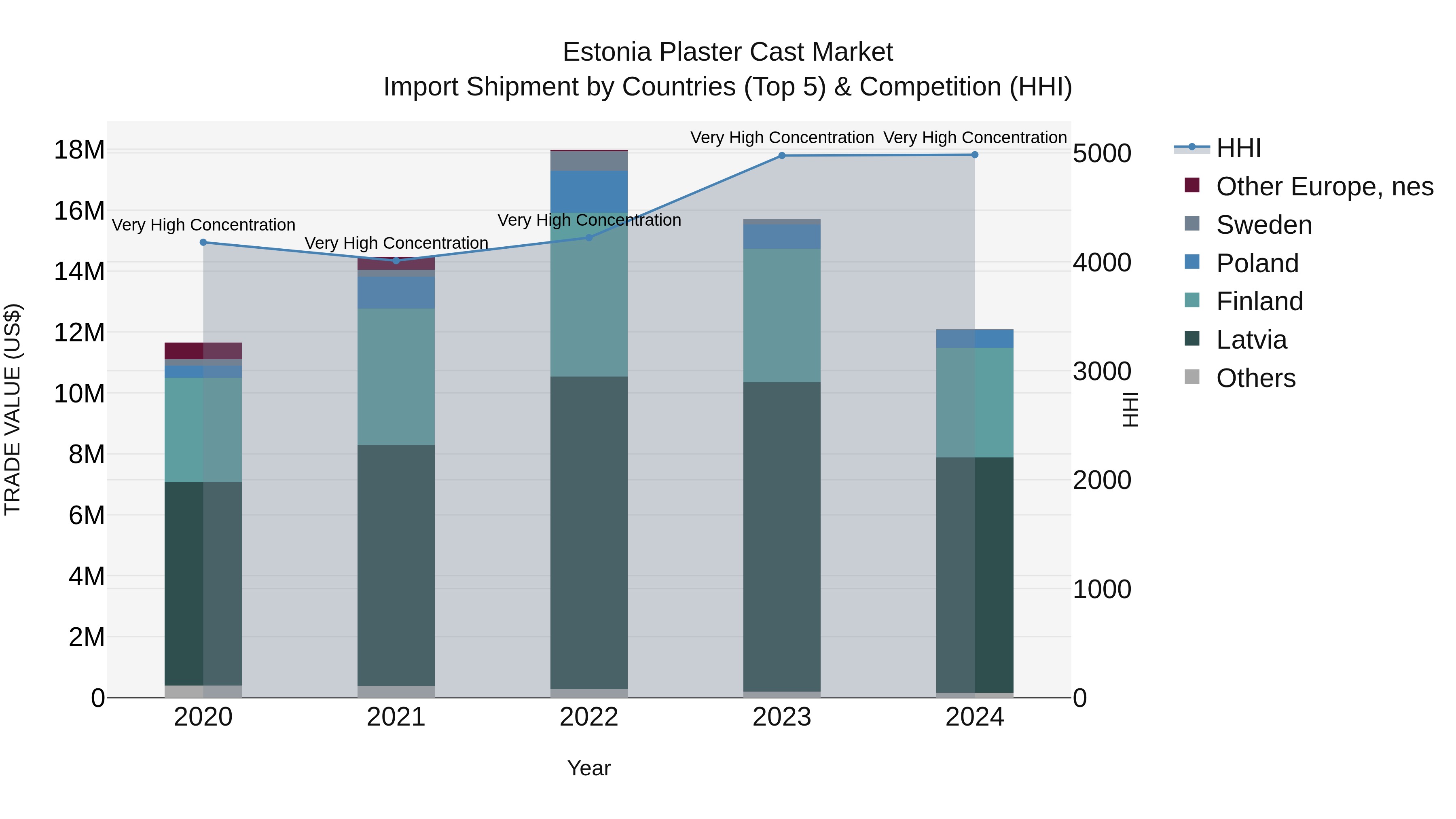 Estonia Plaster Cast Market
Import Shipment by Countries (Top 5) & Competition (HHI)

TRADE VALUE (US$)

18M
16M
14M
12M
10M
8M
6M
4M
2M
0

Very High Concentration
Very High Concentration
Very High Concentration
Very High Concentration
Very High Concentration

2020
2021
2022
2023
2024

Year

5000
4000
3000
2000
1000
0

HHI

HHI
Other Europe, nes
Sweden
Poland
Finland
Latvia
Others